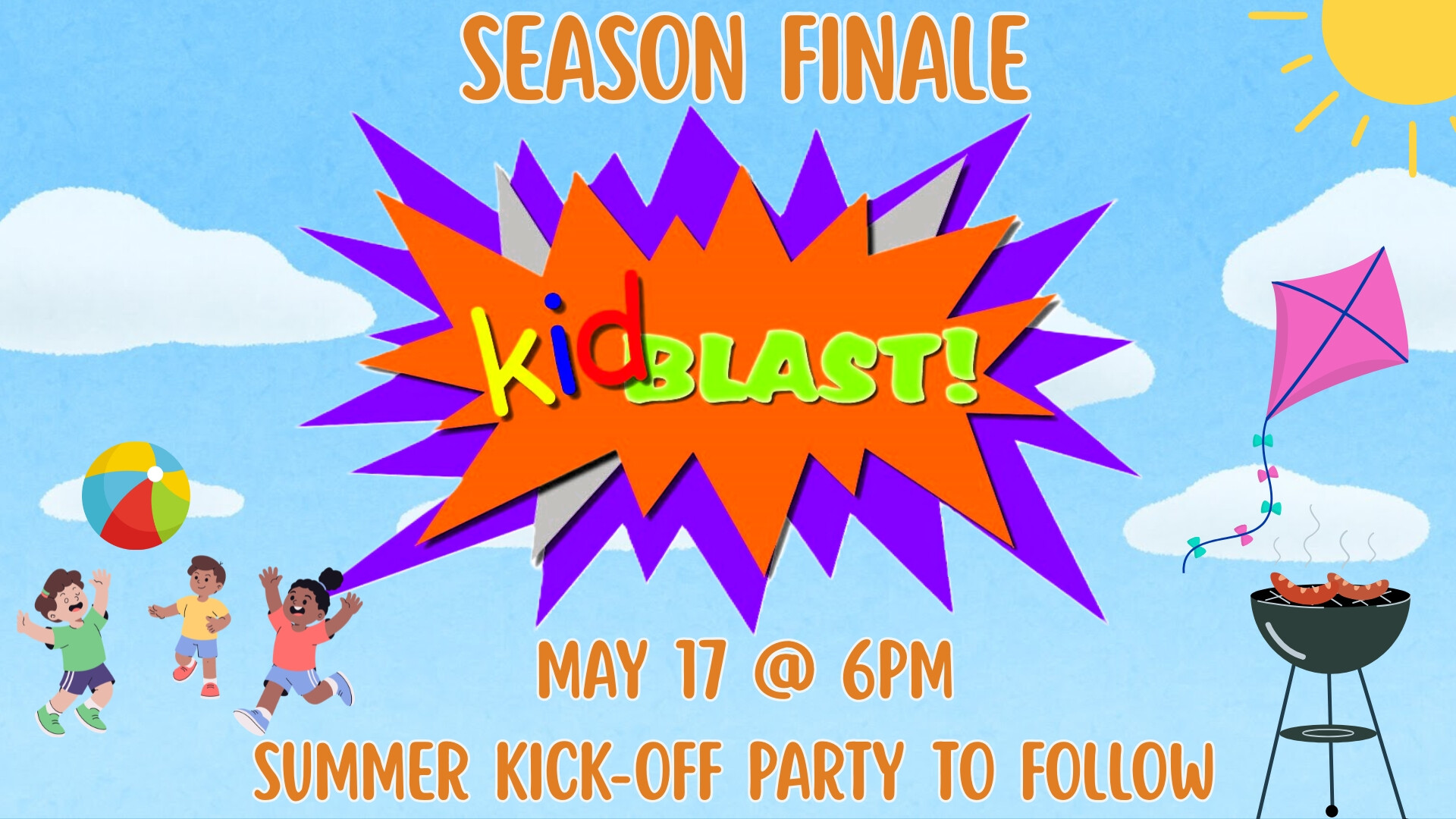 SEASON FINALE

kidBLAST!

MAY 17 @ 6PM

SUMMER KICK-OFF PARTY TO FOLLOW